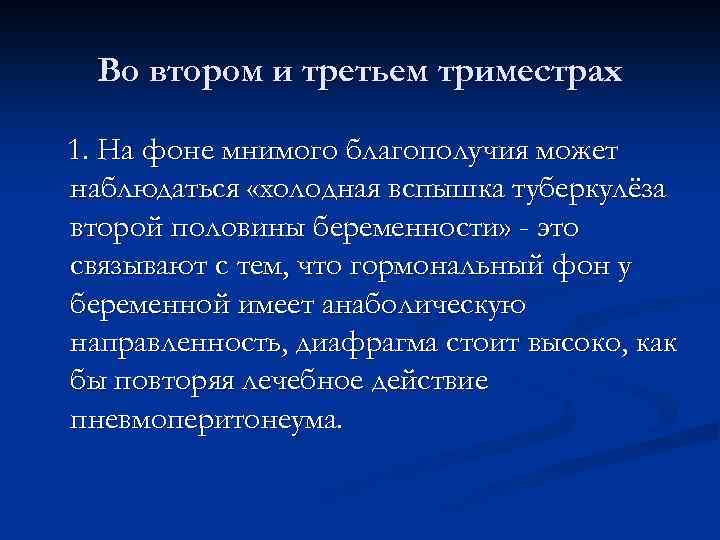 Во втором и третьем триместрах

1. На фоне мнимого благополучия может наблюдаться «холодная вспышка туберкулёза второй половины беременности» - это связывают с тем, что гормональный фон у беременной имеет анаболическую направленность, диафрагма стоит высоко, как бы повторяя лечебное действие пневмоперитонеума.